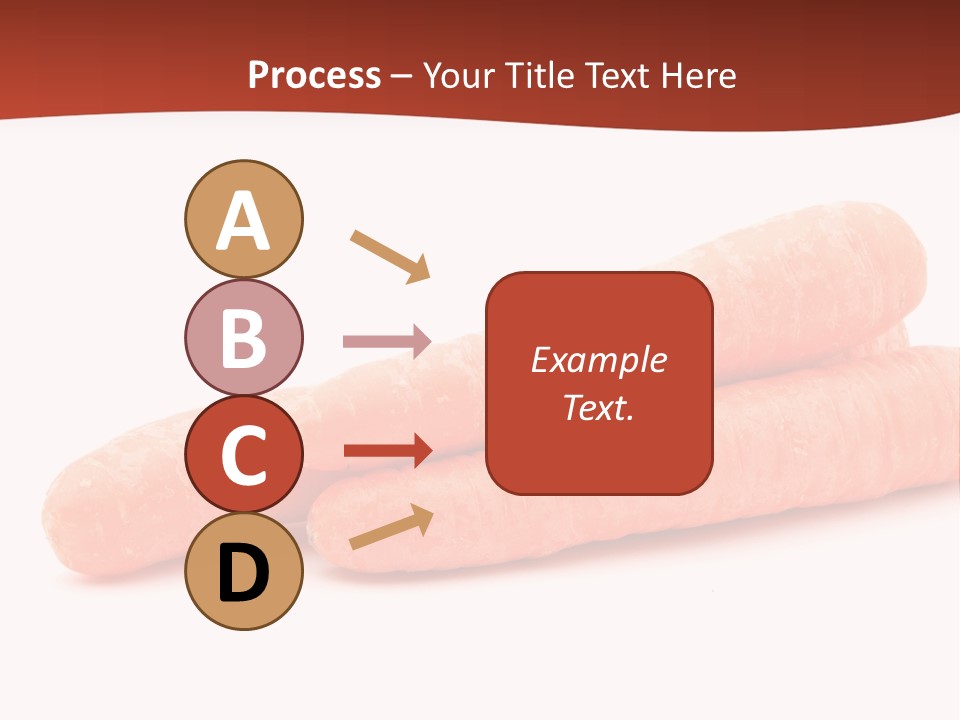 Process – Your Title Text Here

A

B

C

D

Example Text.